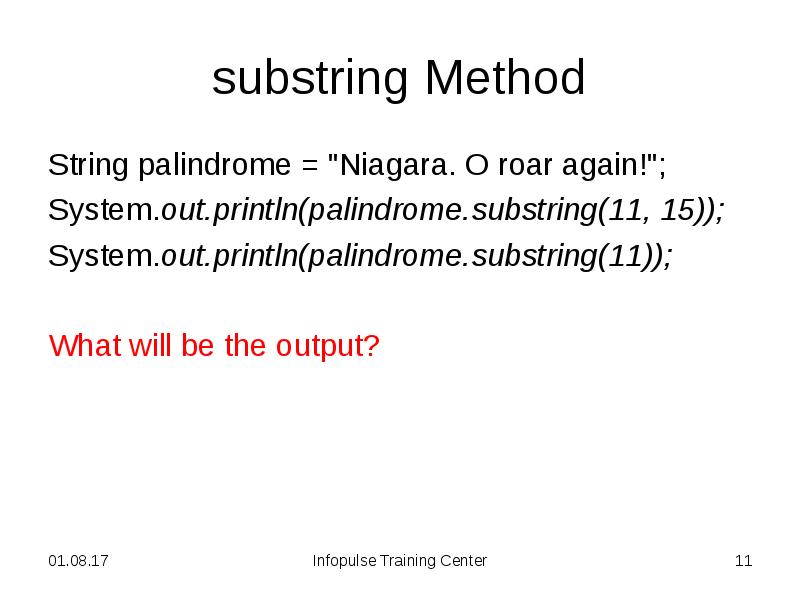 substring Method

String palindrome = "Niagara. O roar again!";
System.out.println(palindrome.substring(11, 15));
System.out.println(palindrome.substring(11));

What will be the output?

01.08.17
Infopulse Training Center
11